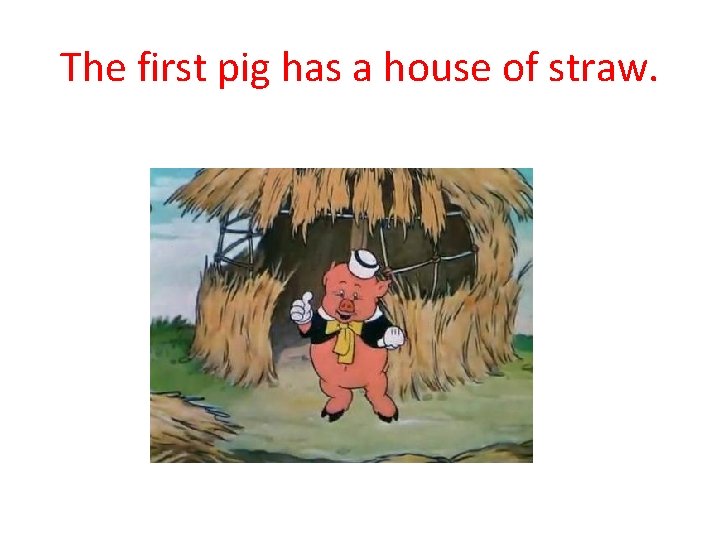 The first pig has a house of straw.